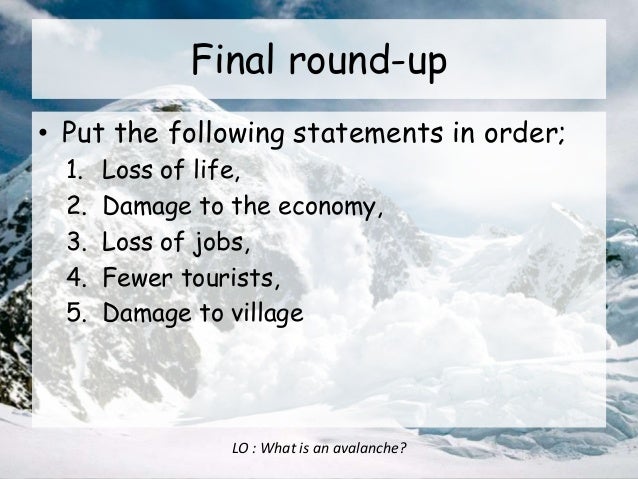 Final round-up

• Put the following statements in order;
1. Loss of life,
2. Damage to the economy,
3. Loss of jobs,
4. Fewer tourists,
5. Damage to village

LO : What is an avalanche?